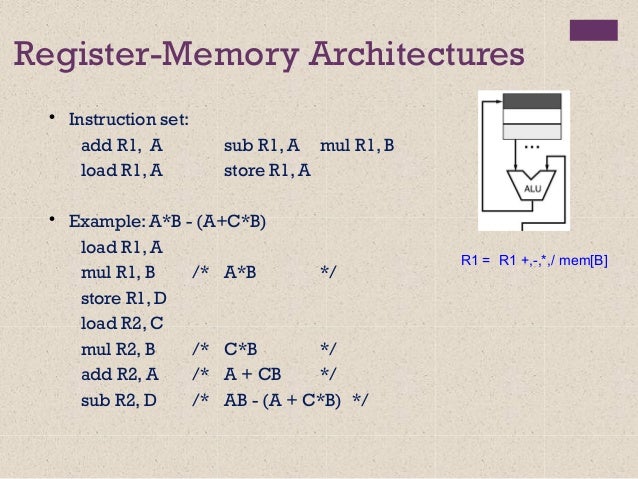 Register-Memory Architectures

• Instruction set:
add R1, A sub R1, A mul R1, B
load R1, A store R1, A

• Example: A*B - (A+C*B)
load R1, A
mul R1, B /* A*B */
store R1, D
load R2, C
mul R2, B /* C*B */
add R2, A /* A + CB */
sub R2, D /* AB - (A + C*B) */

...

ALU

R1 = R1 +,-,*,/ mem[B]